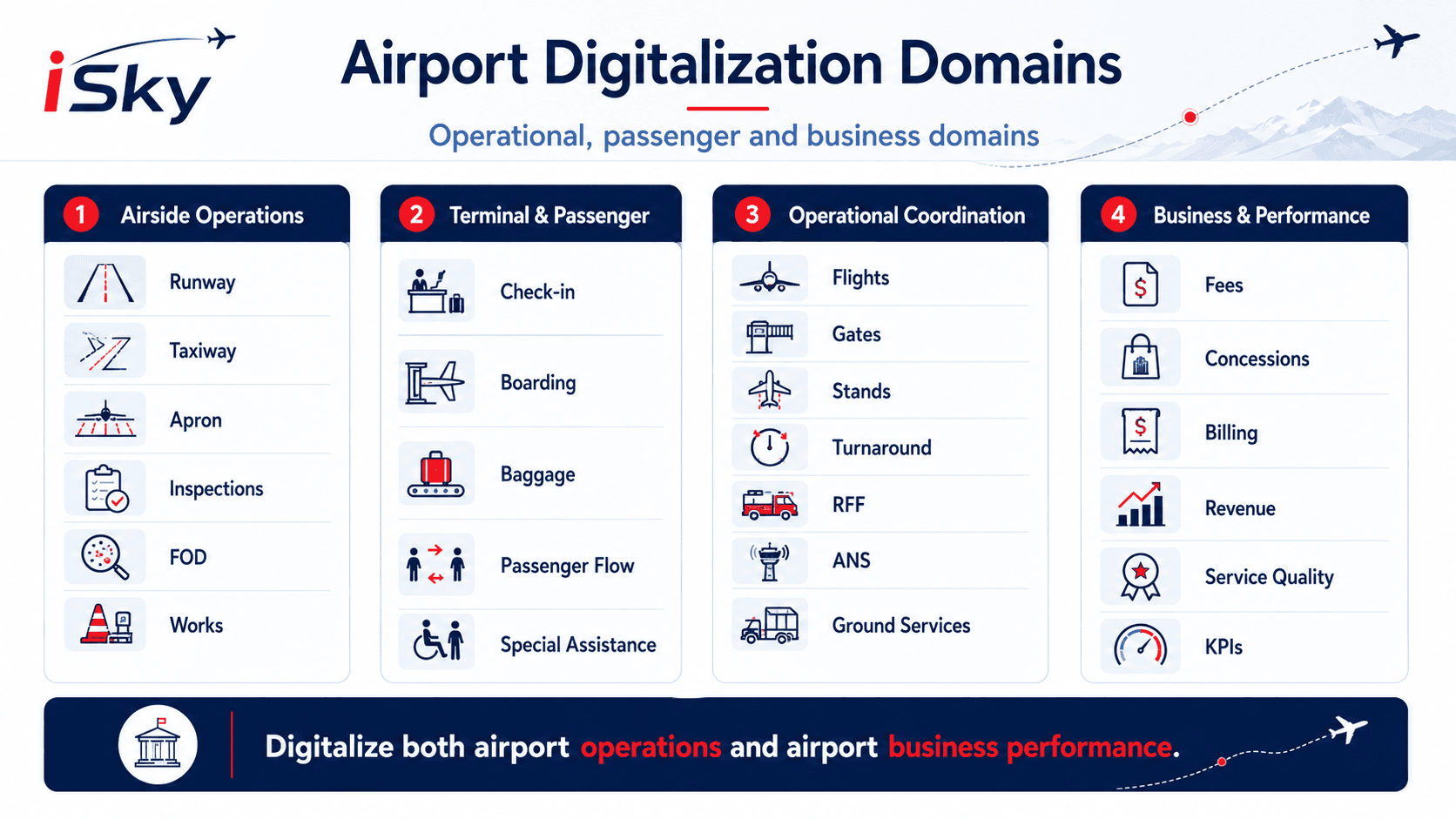 iSky

Airport Digitalization Domains

Operational, passenger and business domains

1 Airside Operations
Runway
Taxiway
Apron
Inspections
FOD
Works

2 Terminal & Passenger
Check-in
Boarding
Baggage
Passenger Flow
Special Assistance

3 Operational Coordination
Flights
Gates
Stands
Turnaround
RFF
ANS
Ground Services

4 Business & Performance
Fees
Concessions
Billing
Revenue
Service Quality
KPIs

Digitalize both airport operations and airport business performance.